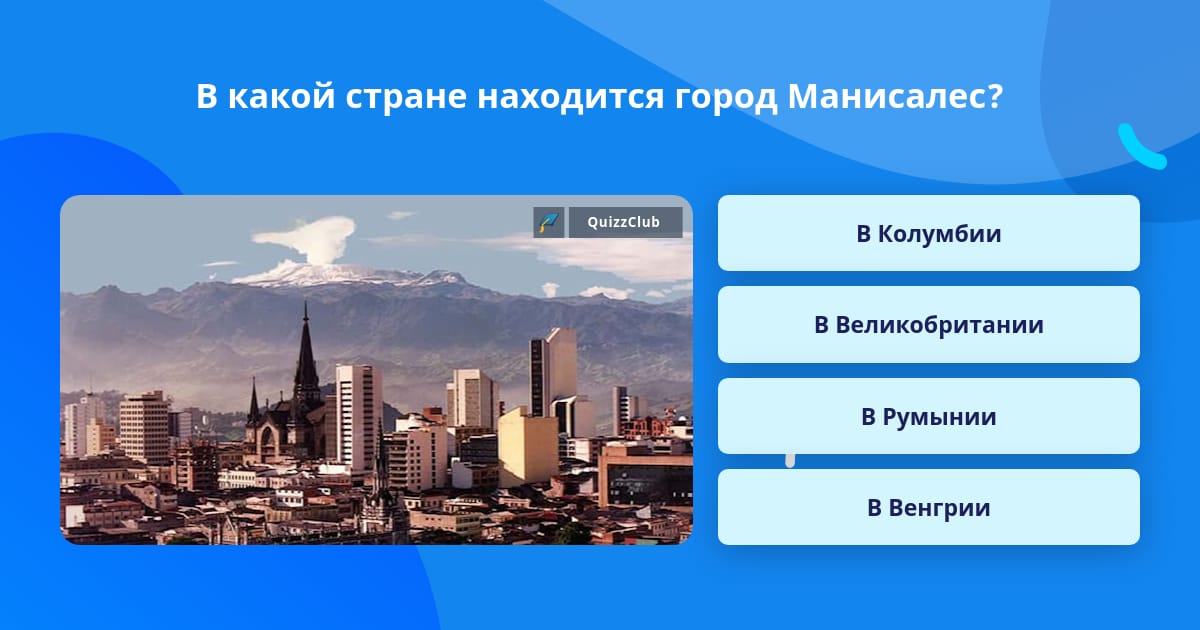 В какой стране находится город Манисалес?

QuizzClub

В Колумбии

В Великобритании

В Румынии

В Венгрии